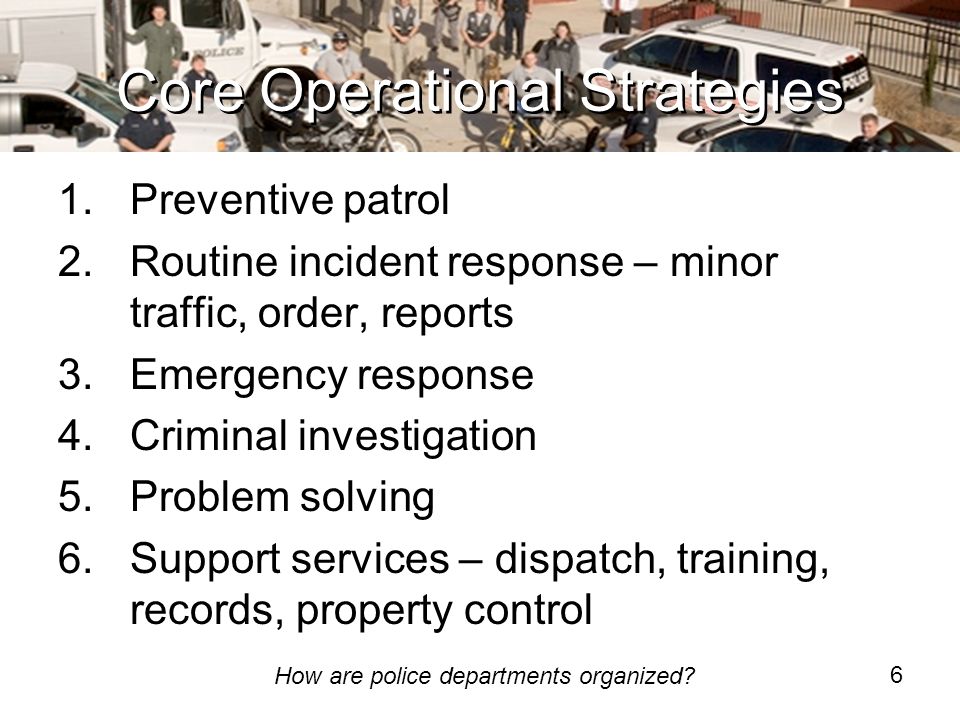 POLICE

POLICE

Core Operational Strategies

1. Preventive patrol
2. Routine incident response – minor traffic, order, reports
3. Emergency response
4. Criminal investigation
5. Problem solving
6. Support services – dispatch, training, records, property control

How are police departments organized?

6